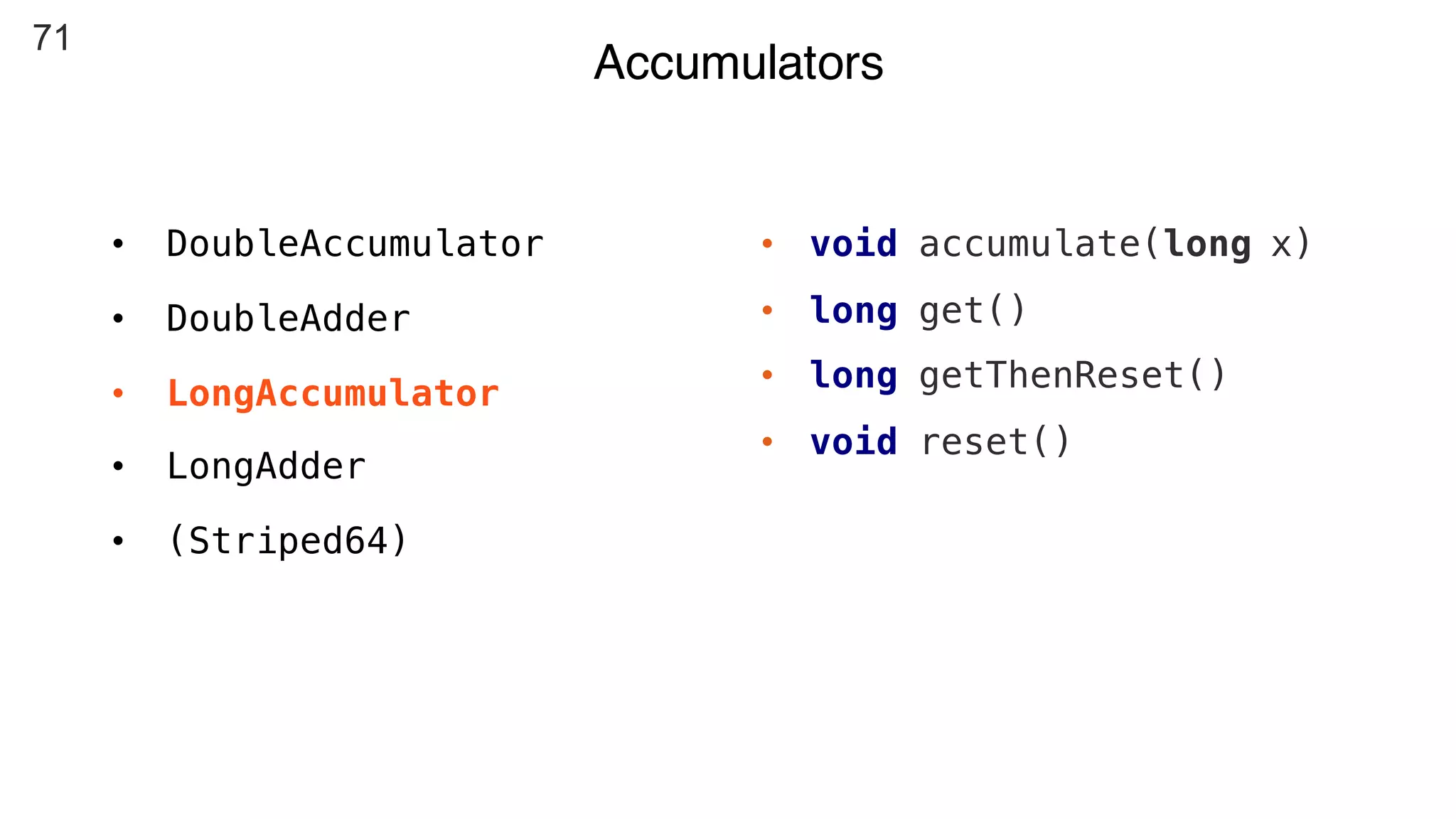 71

Accumulators

• DoubleAccumulator
• DoubleAdder
• LongAccumulator
• LongAdder
• (Striped64)

• void accumulate(long x)
• long get()
• long getThenReset()
• void reset()